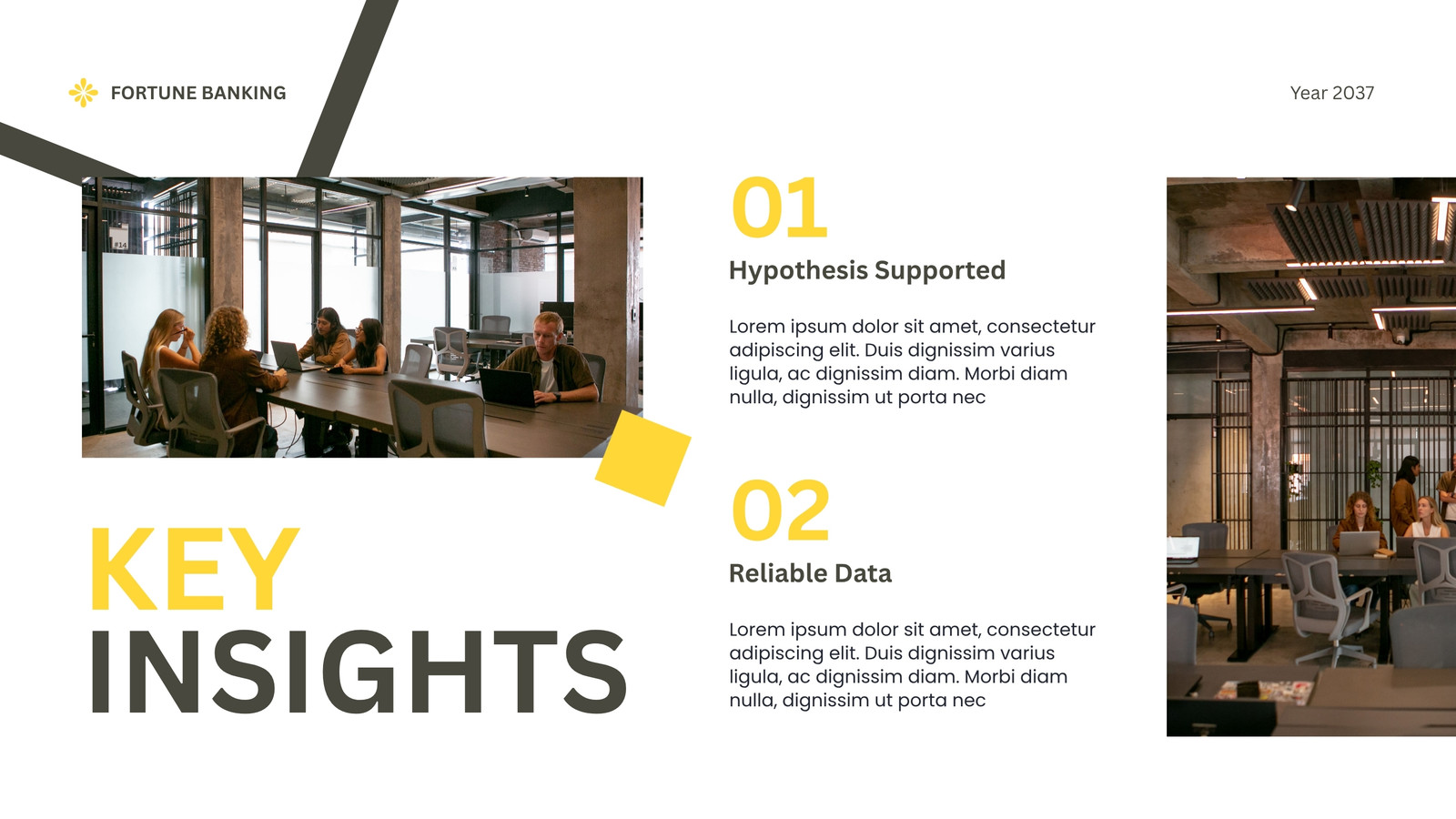 FORTUNE BANKING

Year 2037

KEY INSIGHTS

01

Hypothesis Supported

Lorem ipsum dolor sit amet, consectetur adipiscing elit. Duis dignissim varius ligula, ac dignissim diam. Morbi diam nulla, dignissim ut porta nec

02

Reliable Data

Lorem ipsum dolor sit amet, consectetur adipiscing elit. Duis dignissim varius ligula, ac dignissim diam. Morbi diam nulla, dignissim ut porta nec